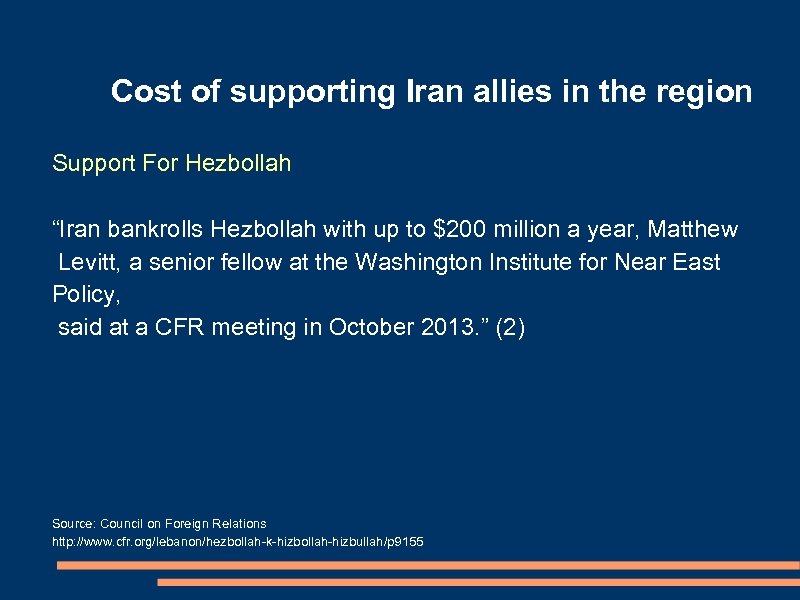 Cost of supporting Iran allies in the region

Support For Hezbollah

“Iran bankrolls Hezbollah with up to \$200 million a year, Matthew Levitt, a senior fellow at the Washington Institute for Near East Policy, said at a CFR meeting in October 2013.” (2)

Source: Council on Foreign Relations
http://www.cfr.org/lebanon/hezbollah-k-hizbollah-hizbullah/p9155